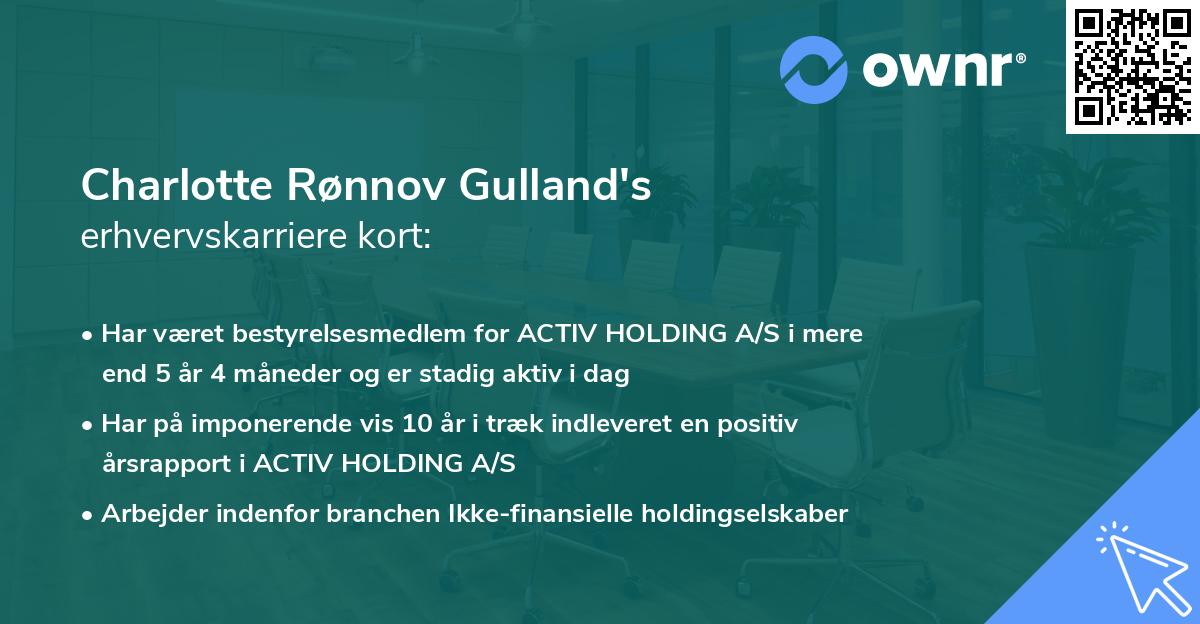 ownr®

Charlotte Rønnov Gulland's
erhvervskarriere kort:

• Har været bestyrelsesmedlem for ACTIV HOLDING A/S i mere end 5 år 4 måneder og er stadig aktiv i dag

• Har på imponerende vis 10 år i træk indleveret en positiv årsrapport i ACTIV HOLDING A/S

• Arbejder indenfor branchen Ikke-finansielle holdingselskaber